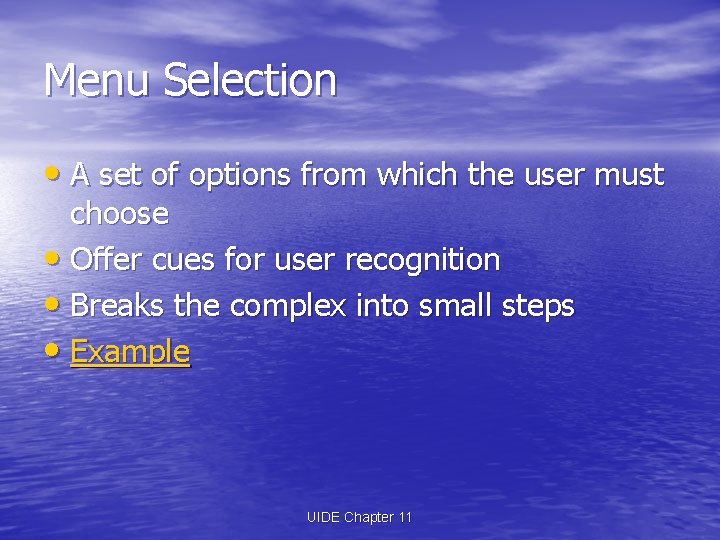 Menu Selection

• A set of options from which the user must choose
• Offer cues for user recognition
• Breaks the complex into small steps
• Example

UIDE Chapter 11